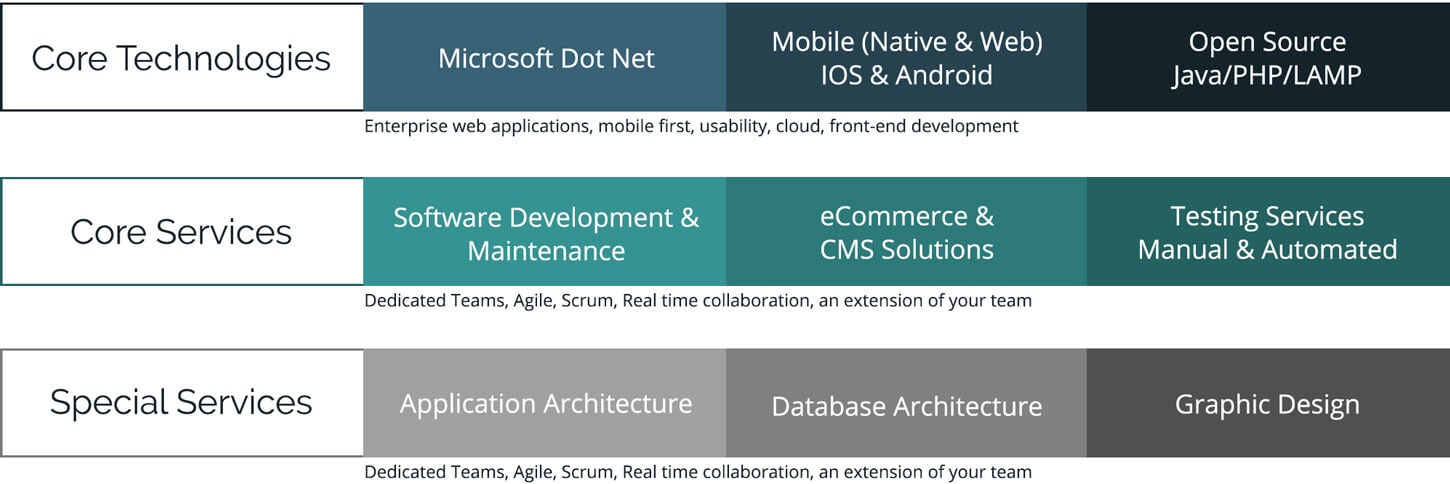 Core Technologies

Microsoft Dot Net

Mobile (Native & Web)
IOS & Android

Open Source
Java/PHP/LAMP

Enterprise web applications, mobile first, usability, cloud, front-end development

Core Services

Software Development & Maintenance

eCommerce & CMS Solutions

Testing Services
Manual & Automated

Dedicated Teams, Agile, Scrum, Real time collaboration, an extension of your team

Special Services

Application Architecture

Database Architecture

Graphic Design

Dedicated Teams, Agile, Scrum, Real time collaboration, an extension of your team